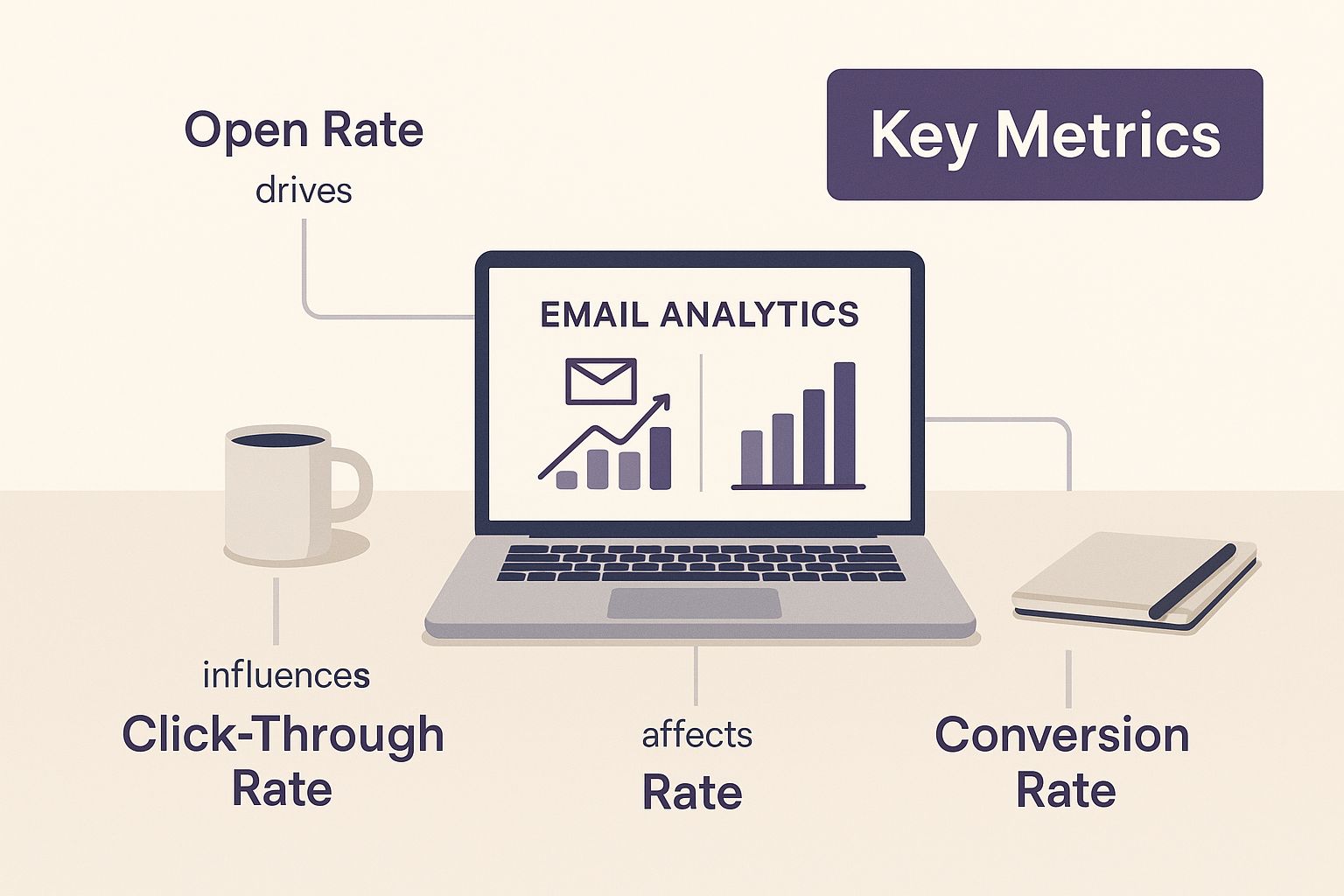 Open Rate
drives

Key Metrics

EMAIL ANALYTICS

influences
Click-Through Rate

affects
Rate

Conversion Rate